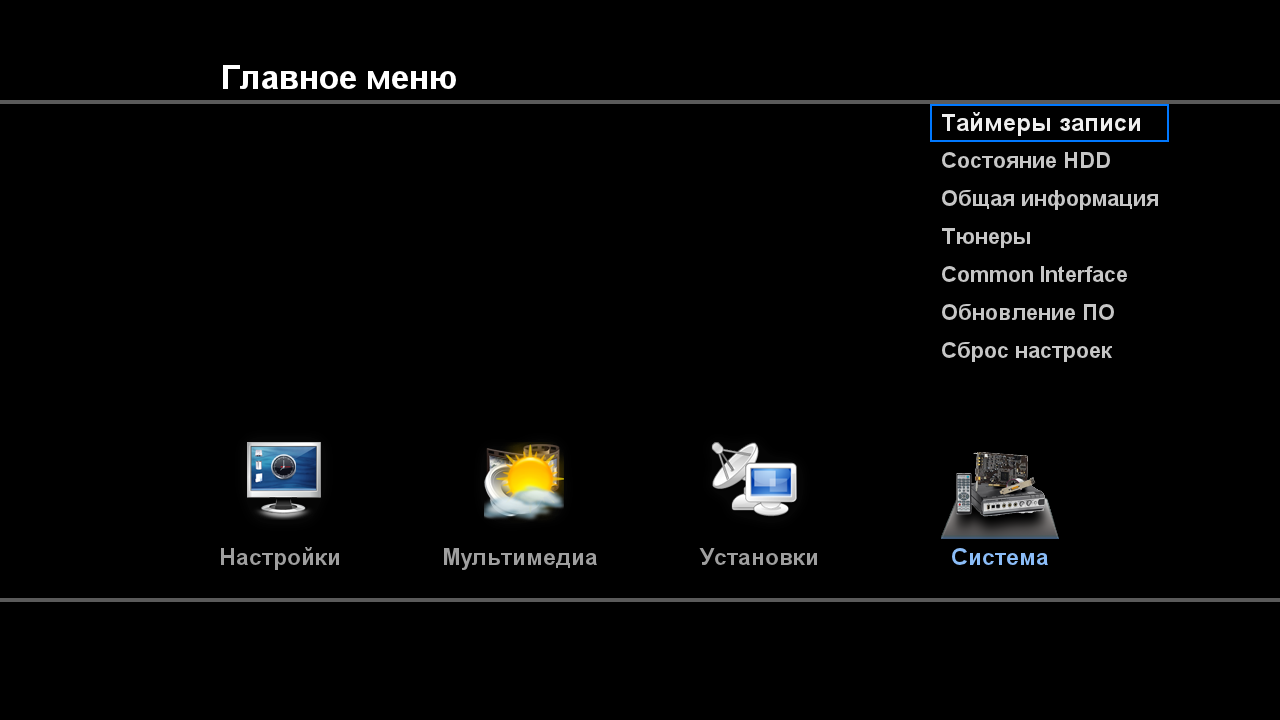 Главное меню

Таймеры записи
Состояние HDD
Общая информация
Тюнеры
Common Interface
Обновление ПО
Сброс настроек

Настройки
Мультимедиа
Установки
Система